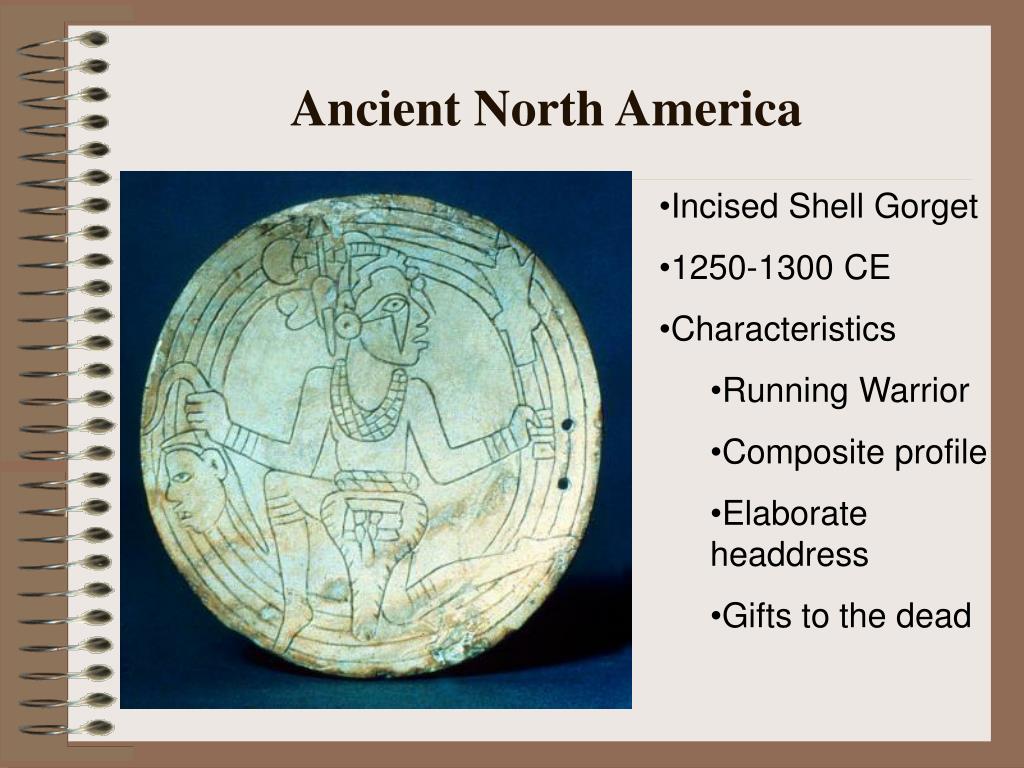 Ancient North America

•Incised Shell Gorget

•1250-1300 CE

•Characteristics

•Running Warrior

•Composite profile

•Elaborate headdress

•Gifts to the dead